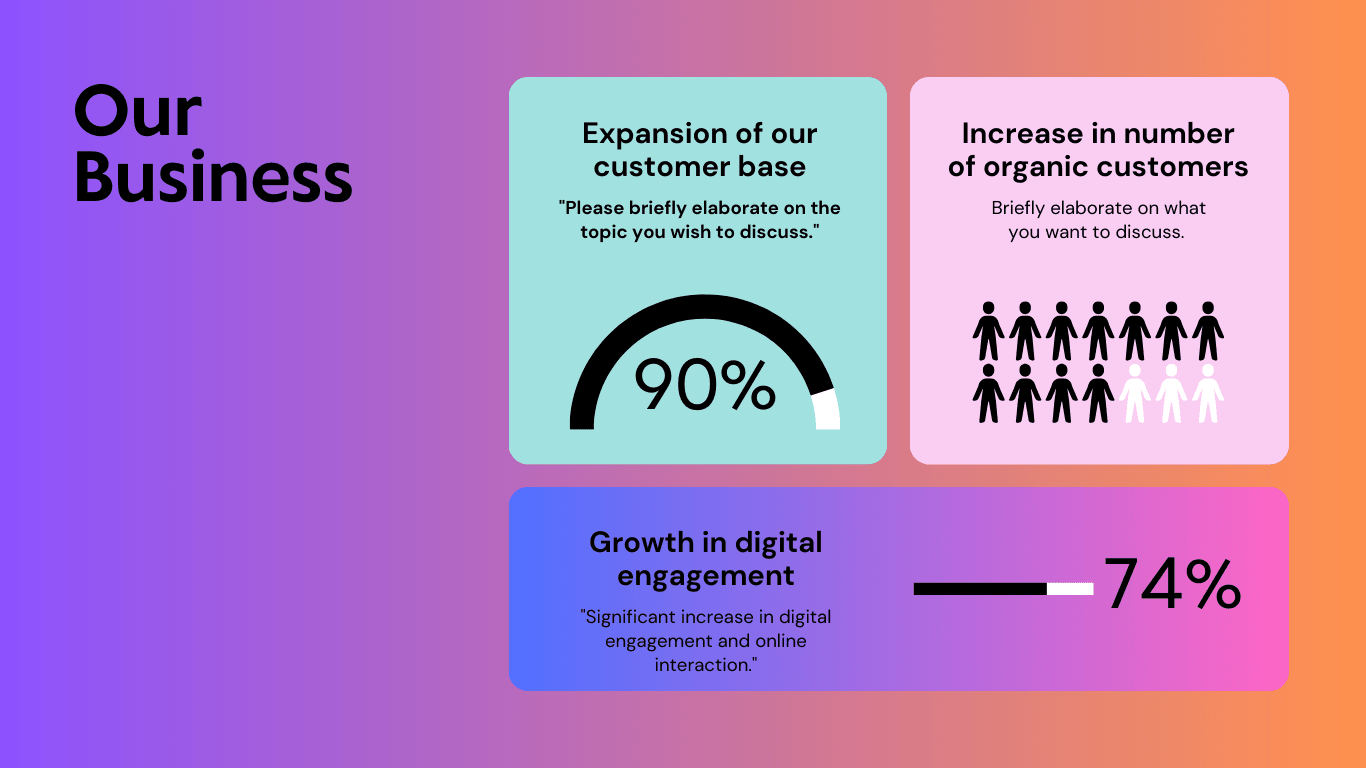 Our Business

Expansion of our customer base

"Please briefly elaborate on the topic you wish to discuss."

90%

Increase in number of organic customers

Briefly elaborate on what you want to discuss.

Growth in digital engagement

"Significant increase in digital engagement and online interaction."

74%